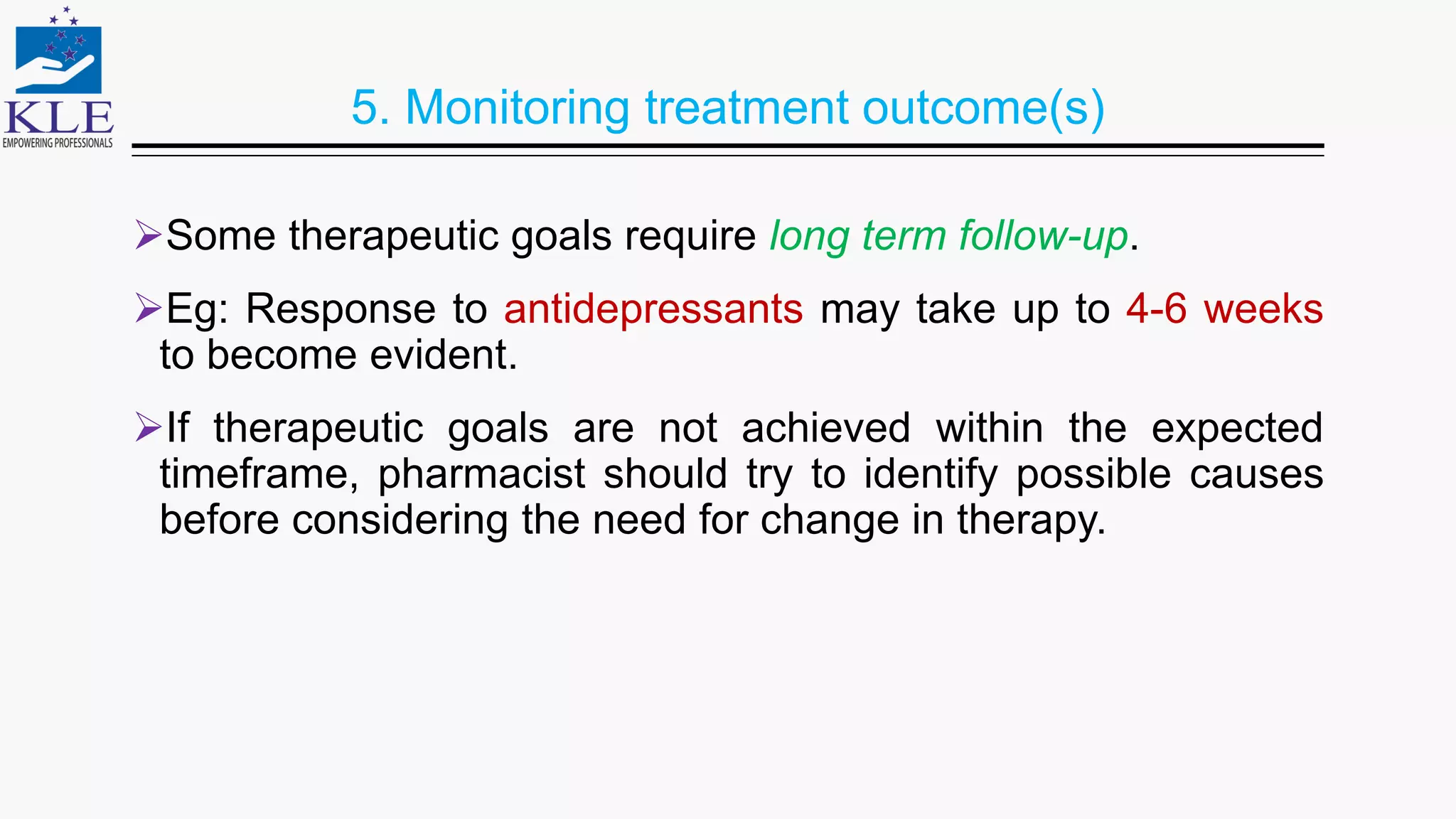 KLE
EMPOWERING PROFESSIONALS

5. Monitoring treatment outcome(s)

➢Some therapeutic goals require long term follow-up.

➢Eg: Response to antidepressants may take up to 4-6 weeks to become evident.

➢If therapeutic goals are not achieved within the expected timeframe, pharmacist should try to identify possible causes before considering the need for change in therapy.